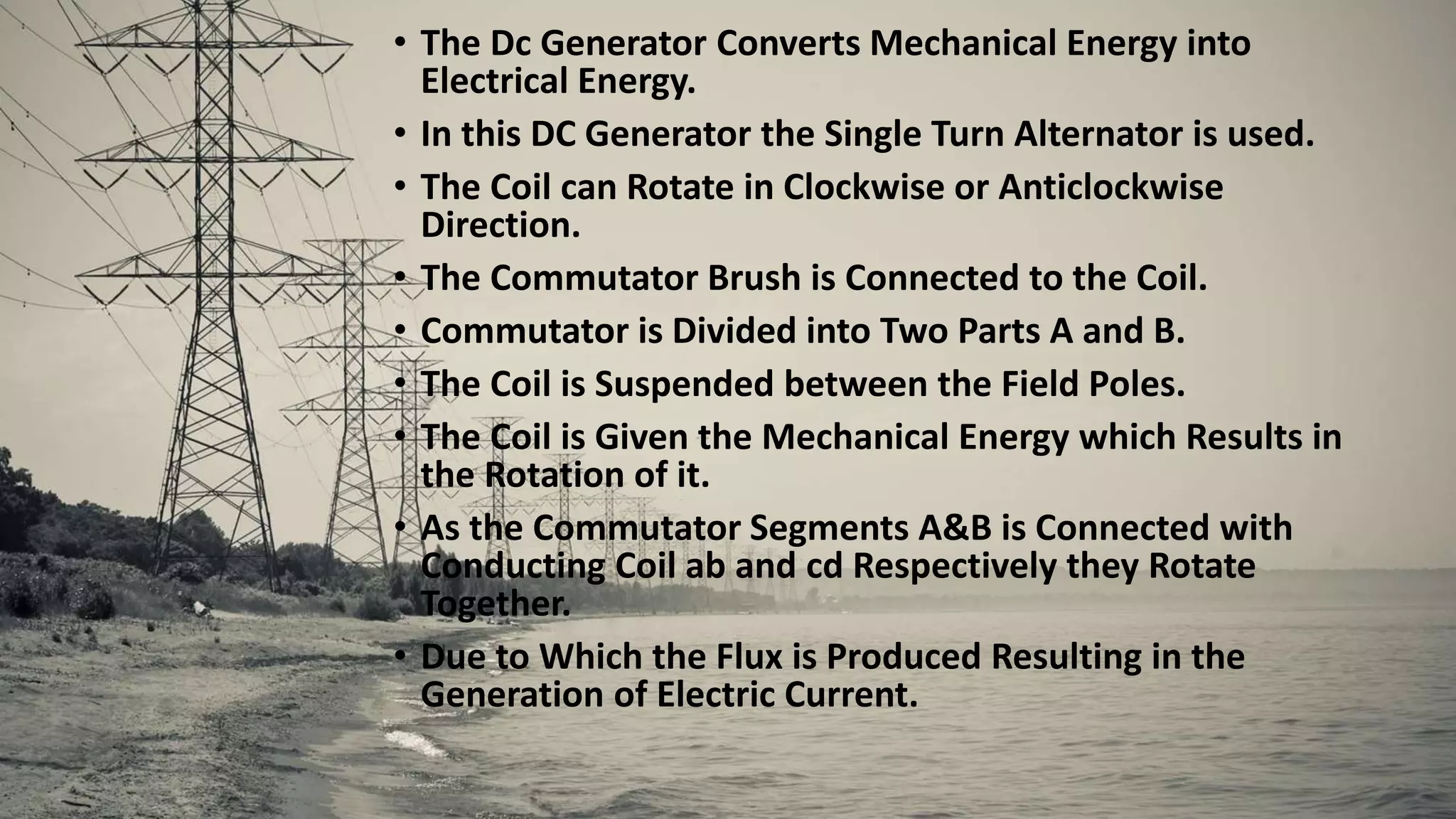 • The Dc Generator Converts Mechanical Energy into Electrical Energy.

• In this DC Generator the Single Turn Alternator is used.

• The Coil can Rotate in Clockwise or Anticlockwise Direction.

• The Commutator Brush is Connected to the Coil.

• Commutator is Divided into Two Parts A and B.

• The Coil is Suspended between the Field Poles.

• The Coil is Given the Mechanical Energy which Results in the Rotation of it.

• As the Commutator Segments A&B is Connected with Conducting Coil ab and cd Respectively they Rotate Together.

• Due to Which the Flux is Produced Resulting in the Generation of Electric Current.